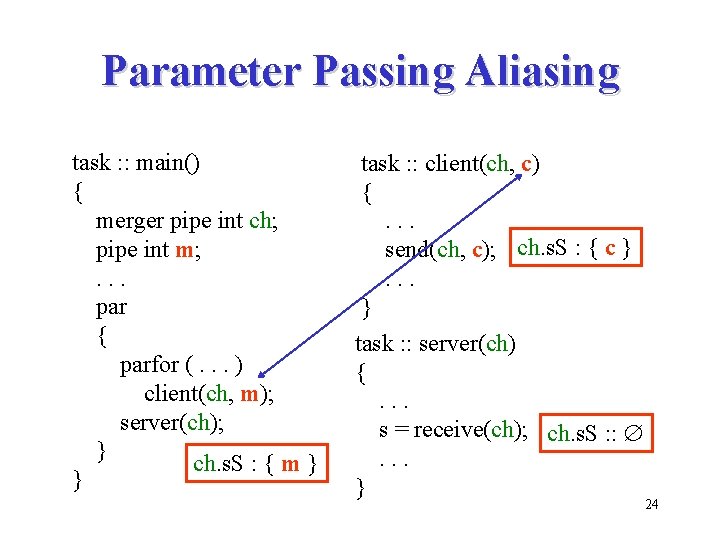 Parameter Passing Aliasing

task :: main()
{
merger pipe int ch;
pipe int m;
. . .
par
{
parfor ( . . . )
client(ch, m);
server(ch);
}
}

ch.sS : { m }

task :: client(ch, c)
{
. . .
send(ch, c);
. . .
}

ch.sS : { c }

task :: server(ch)
{
. . .
s = receive(ch);
. . .
}

ch.sS :: $\emptyset$

24